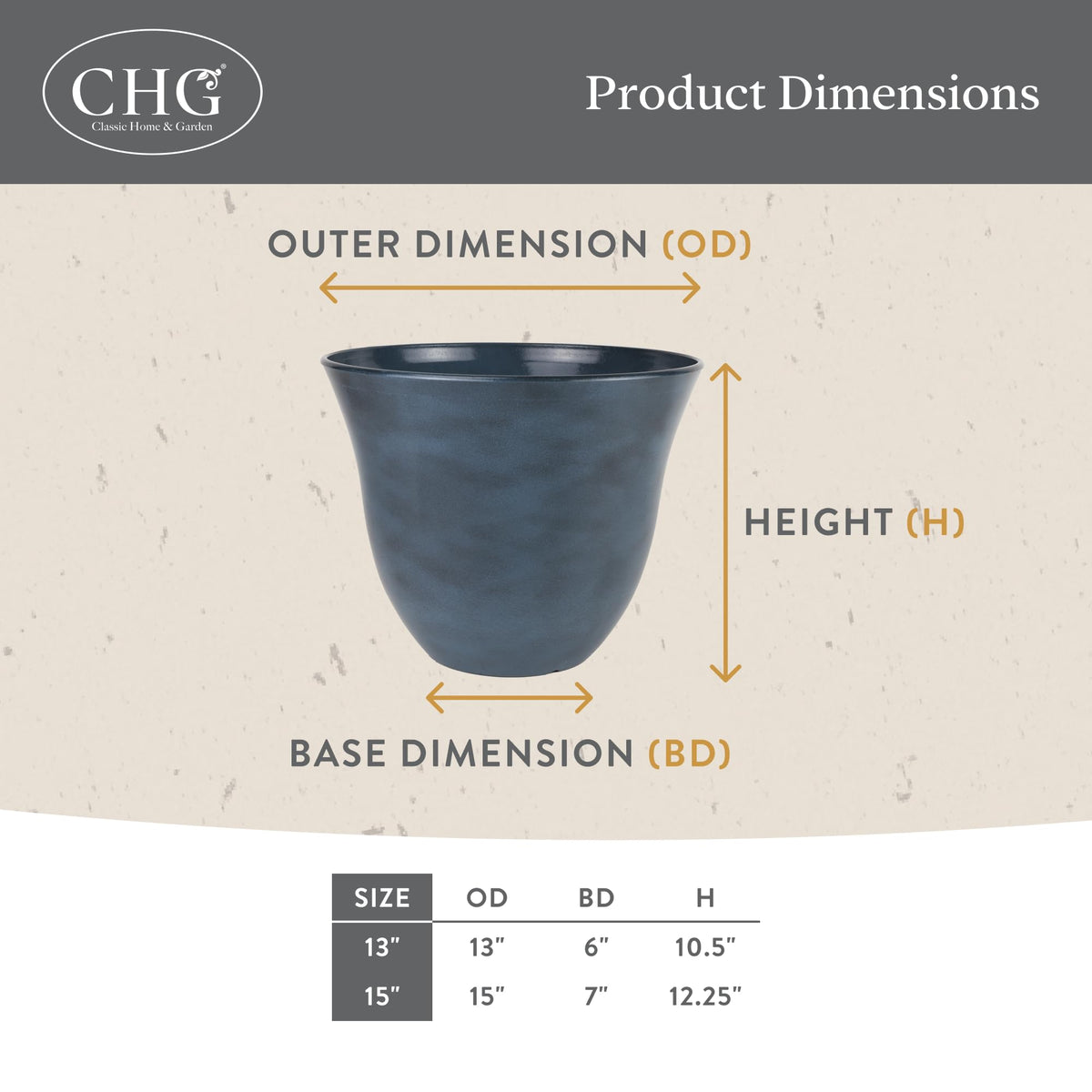 CHG®
Classic Home & Garden

Product Dimensions

OUTER DIMENSION (OD)

HEIGHT (H)

BASE DIMENSION (BD)

| SIZE | OD | BD | H |
|---|---|---|---|
| 13" | 13" | 6" | 10.5" |
| 15" | 15" | 7" | 12.25" |